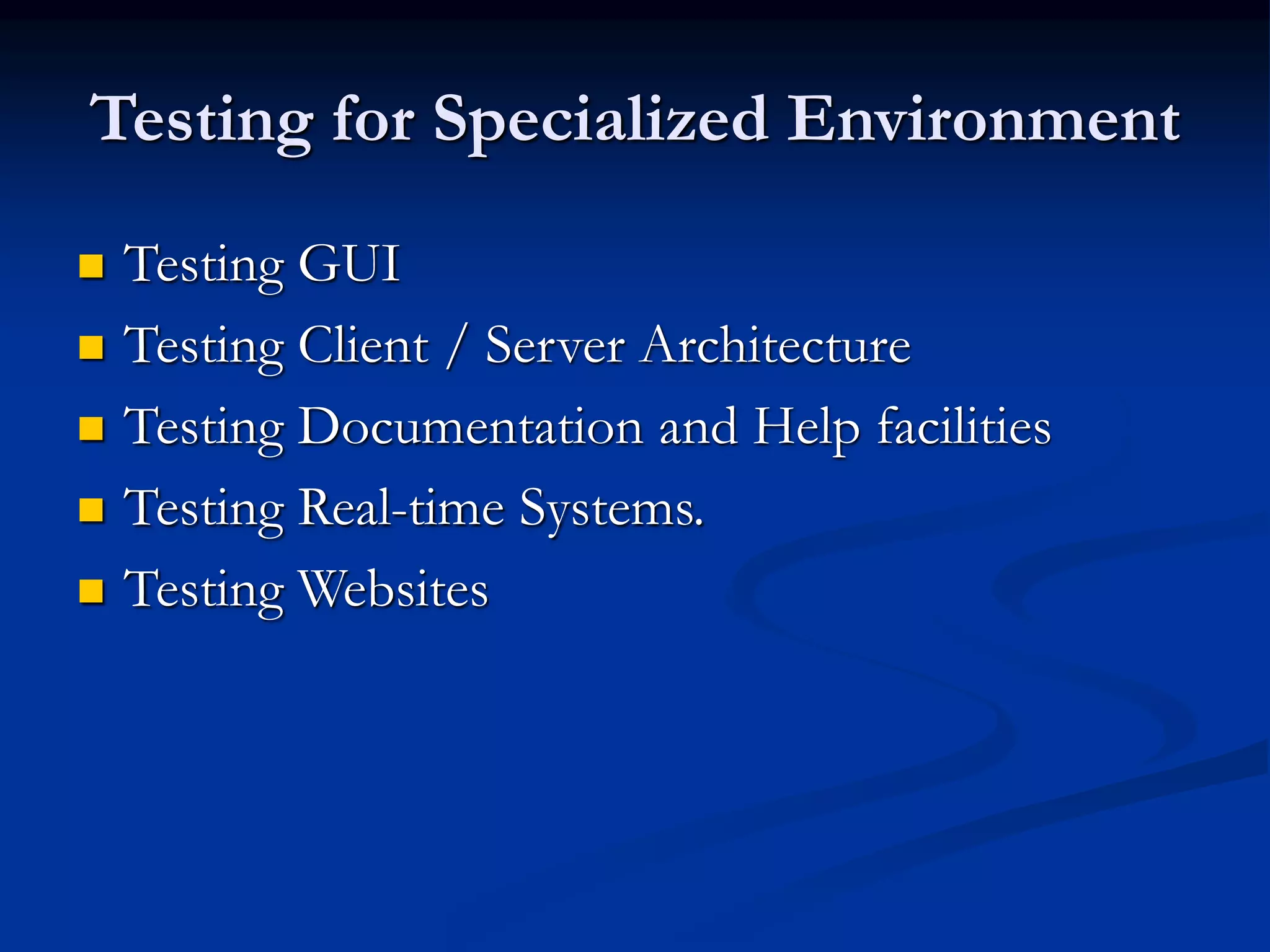 Testing for Specialized Environment

- Testing GUI
- Testing Client / Server Architecture
- Testing Documentation and Help facilities
- Testing Real-time Systems.
- Testing Websites